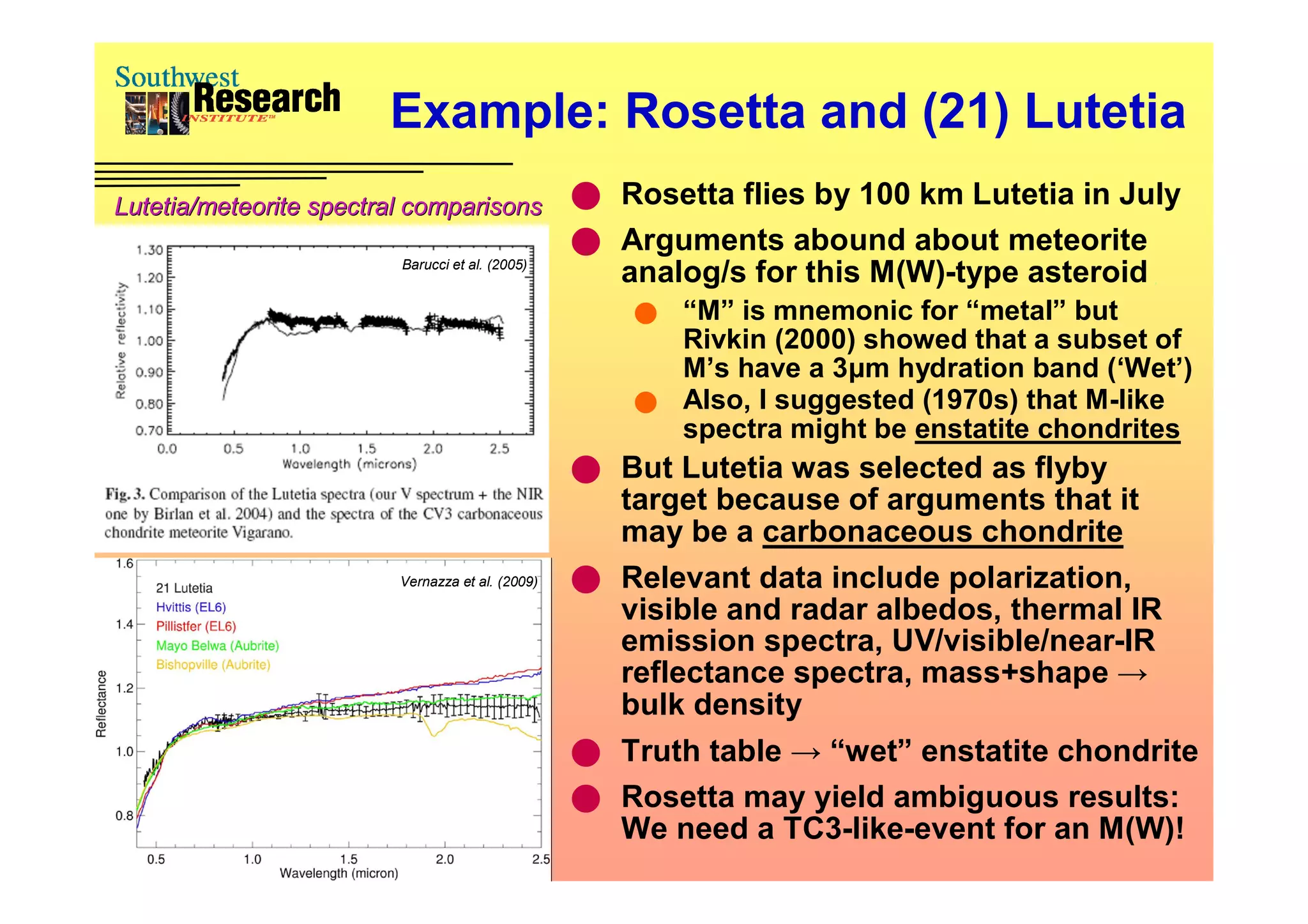 Southwest Research INSTITUTE™

Example: Rosetta and (21) Lutetia

Lutetia/meteorite spectral comparisons

1.30
1.20
1.10
1.00
0.90
0.80
0.70
Relative reflectivity
Barucci et al. (2005)
0.0 0.5 1.0 1.5 2.0 2.5
Wavelength (microns)

Fig. 3. Comparison of the Lutetia spectra (our V spectrum + the NIR one by Birlan et al. 2004) and the spectra of the CV3 carbonaceous chondrite meteorite Vigarano.

1.6
1.4
1.2
1.0
0.8
Reflectance
21 Lutetia
Hvittis (EL6)
Pillistfer (EL6)
Mayo Belwa (Aubrite)
Bishopville (Aubrite)
Vernazza et al. (2009)
0.5 1.0 1.5 2.0 2.5
Wavelength (micron)

Rosetta flies by 100 km Lutetia in July

Arguments abound about meteorite analog/s for this M(W)-type asteroid

“M” is mnemonic for “metal” but Rivkin (2000) showed that a subset of M’s have a 3μm hydration band (‘Wet’)

Also, I suggested (1970s) that M-like spectra might be enstatite chondrites

But Lutetia was selected as flyby target because of arguments that it may be a carbonaceous chondrite

Relevant data include polarization, visible and radar albedos, thermal IR emission spectra, UV/visible/near-IR reflectance spectra, mass+shape → bulk density

Truth table → “wet” enstatite chondrite

Rosetta may yield ambiguous results: We need a TC3-like-event for an M(W)!